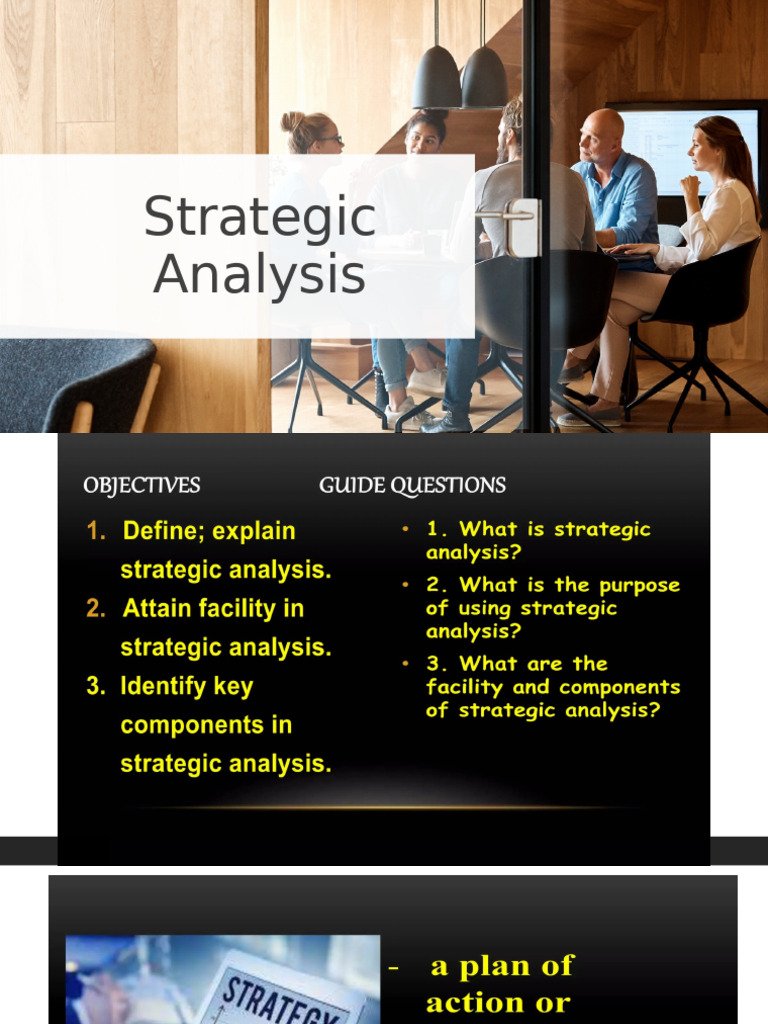 Strategic Analysis

OBJECTIVES

1. Define; explain strategic analysis.
2. Attain facility in strategic analysis.
3. Identify key components in strategic analysis.

GUIDE QUESTIONS

• 1. What is strategic analysis?
• 2. What is the purpose of using strategic analysis?
• 3. What are the facility and components of strategic analysis?

STRATEGY

- a plan of action or